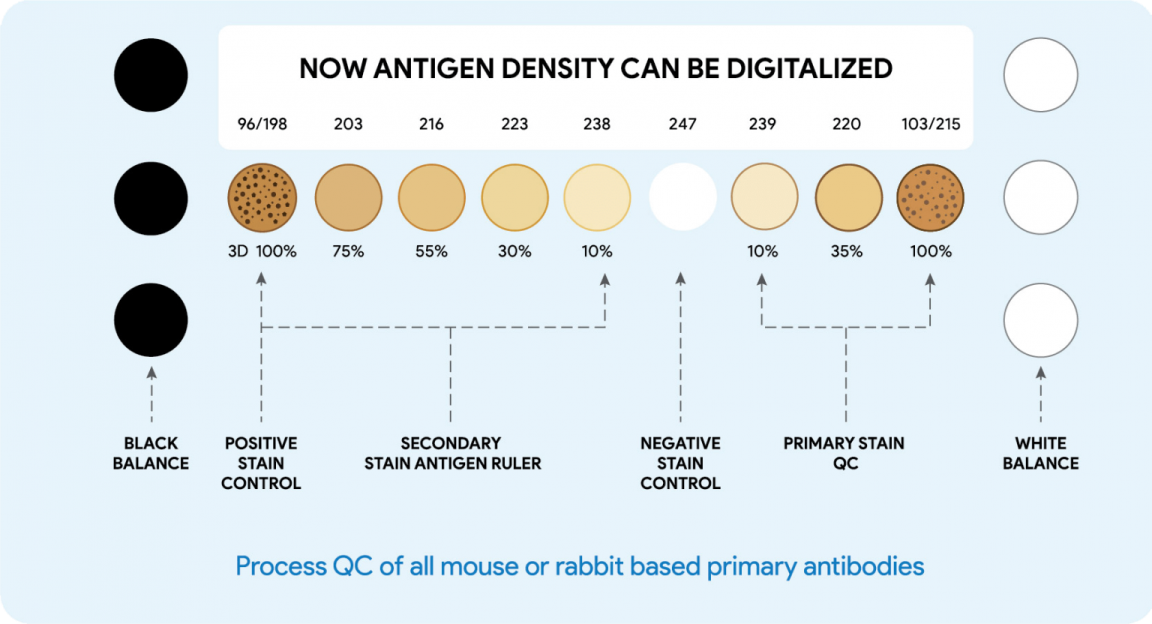 NOW ANTIGEN DENSITY CAN BE DIGITALIZED

96/198 203 216 223 238 247 239 220 103/215

3D 100% 75% 55% 30% 10% 10% 35% 100%

BLACK BALANCE

POSITIVE STAIN CONTROL

SECONDARY STAIN ANTIGEN RULER

NEGATIVE STAIN CONTROL

PRIMARY STAIN QC

WHITE BALANCE

Process QC of all mouse or rabbit based primary antibodies